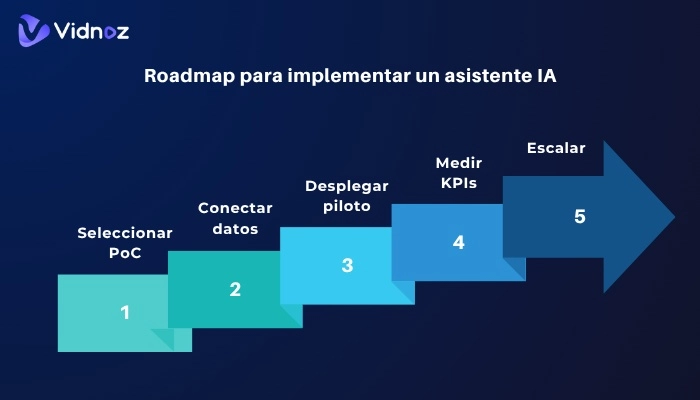 Vidnoz

Roadmap para implementar un asistente IA

Seleccionar PoC
1

Conectar datos
2

Desplegar piloto
3

Medir KPIs
4

Escalar
5